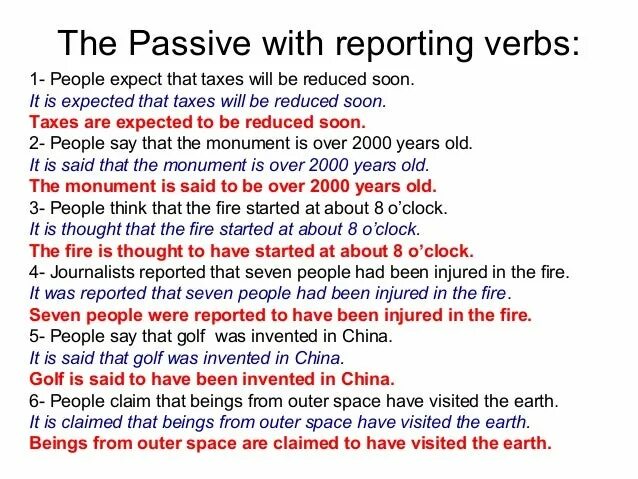 The Passive with reporting verbs:

1- People expect that taxes will be reduced soon.
It is expected that taxes will be reduced soon.
Taxes are expected to be reduced soon.
2- People say that the monument is over 2000 years old.
It is said that the monument is over 2000 years old.
The monument is said to be over 2000 years old.
3- People think that the fire started at about 8 o'clock.
It is thought that the fire started at about 8 o'clock.
The fire is thought to have started at about 8 o'clock.
4- Journalists reported that seven people had been injured in the fire.
It was reported that seven people had been injured in the fire.
Seven people were reported to have been injured in the fire.
5- People say that golf was invented in China.
It is said that golf was invented in China.
Golf is said to have been invented in China.
6- People claim that beings from outer space have visited the earth.
It is claimed that beings from outer space have visited the earth.
Beings from outer space are claimed to have visited the earth.